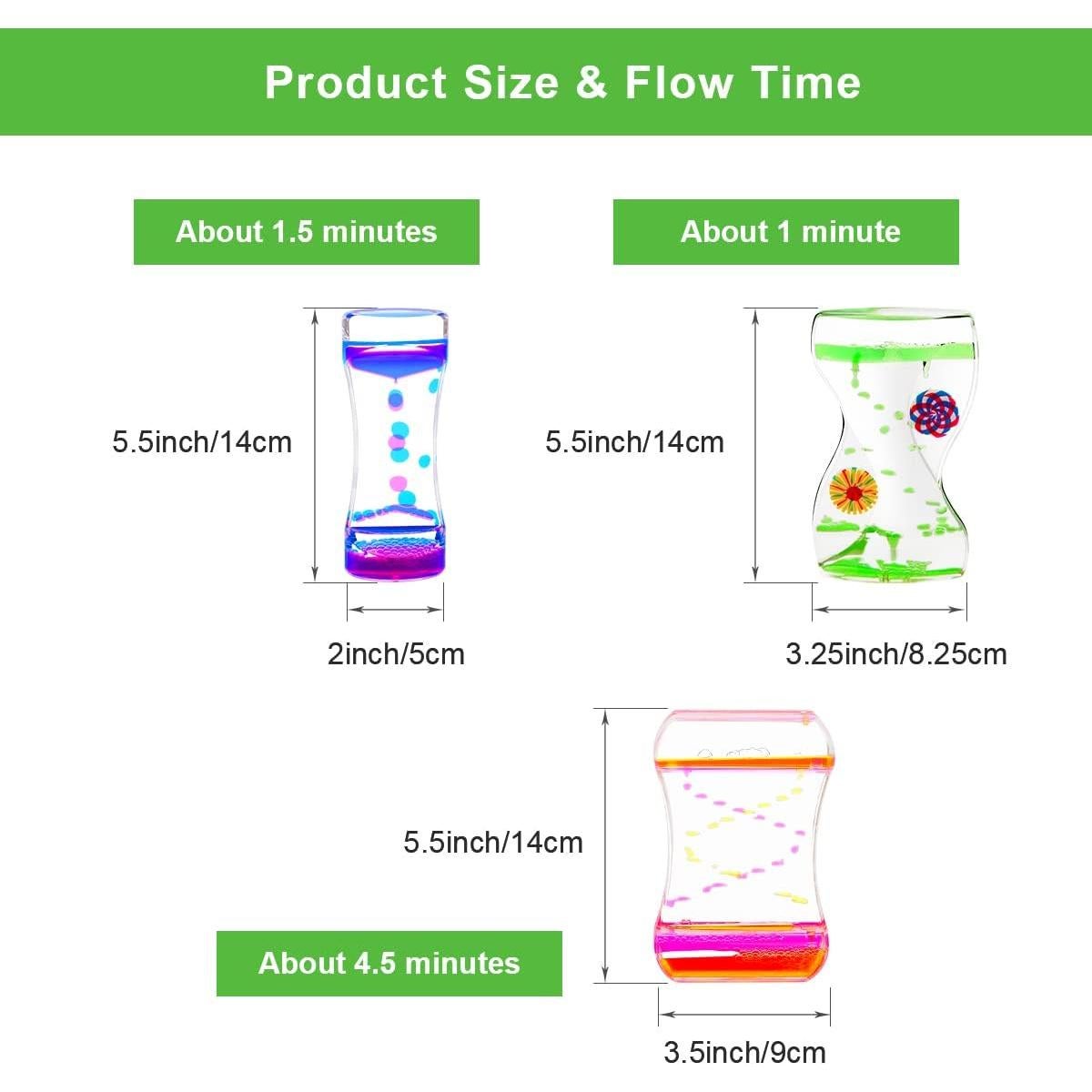 Product Size & Flow Time

About 1.5 minutes

5.5inch/14cm

2inch/5cm

About 1 minute

5.5inch/14cm

3.25inch/8.25cm

5.5inch/14cm

About 4.5 minutes

3.5inch/9cm